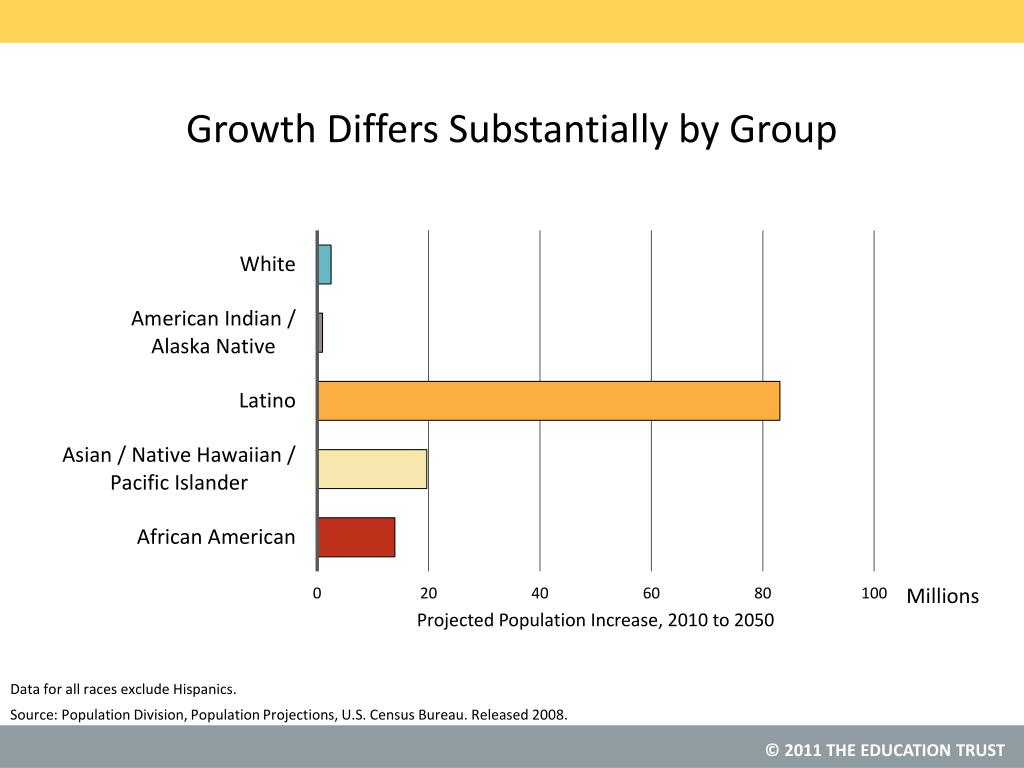 Growth Differs Substantially by Group

White

American Indian / Alaska Native

Latino

Asian / Native Hawaiian / Pacific Islander

African American

0 20 40 60 80 100 Millions

Projected Population Increase, 2010 to 2050

Data for all races exclude Hispanics.

Source: Population Division, Population Projections, U.S. Census Bureau. Released 2008.

© 2011 THE EDUCATION TRUST